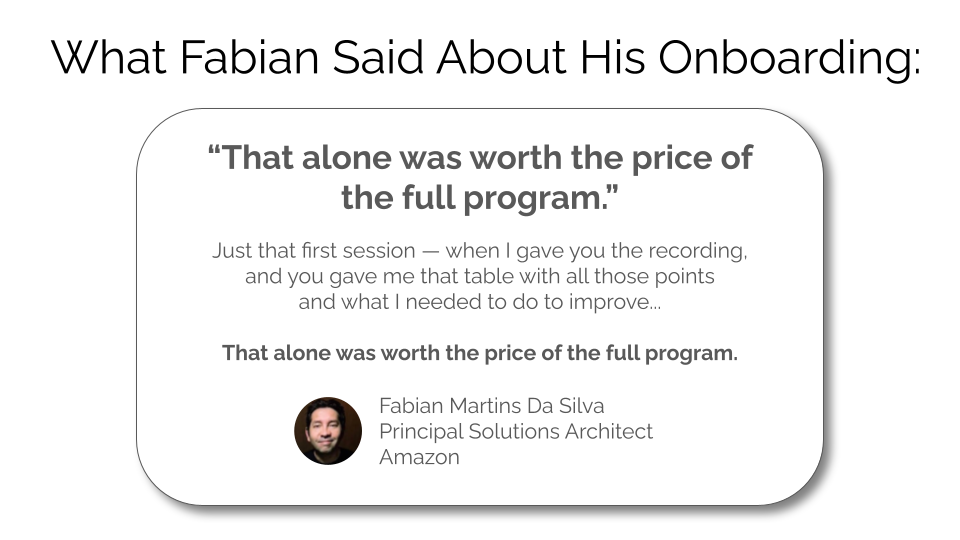 What Fabian Said About His Onboarding:

“That alone was worth the price of the full program.”

Just that first session — when I gave you the recording, and you gave me that table with all those points and what I needed to do to improve...

That alone was worth the price of the full program.

Fabian Martins Da Silva
Principal Solutions Architect
Amazon